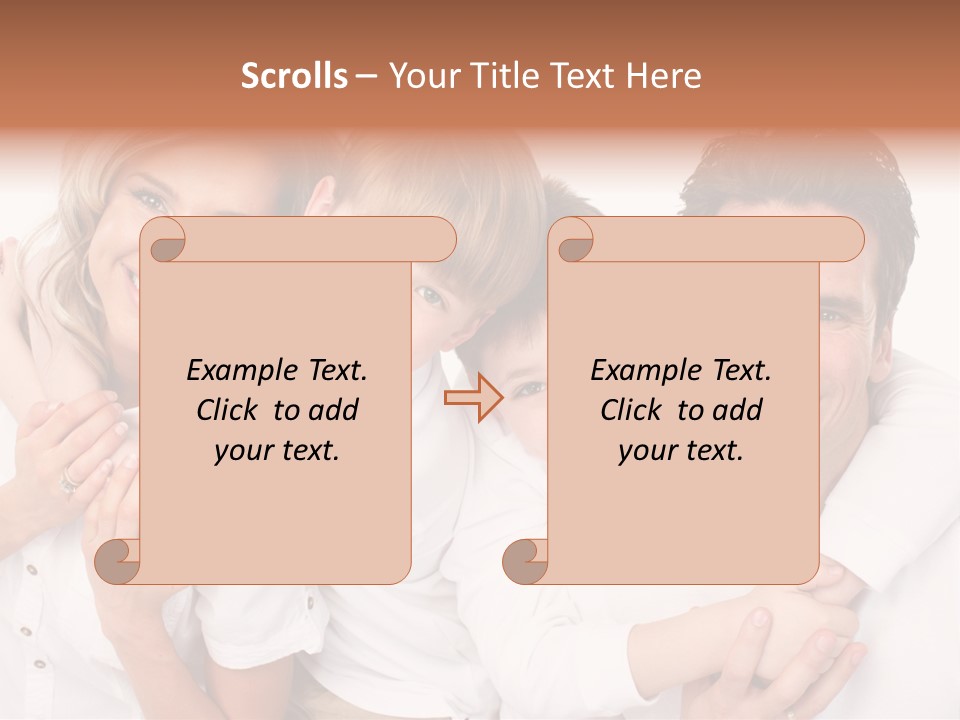 Scrolls – Your Title Text Here

Example Text. Click to add your text.

Example Text. Click to add your text.